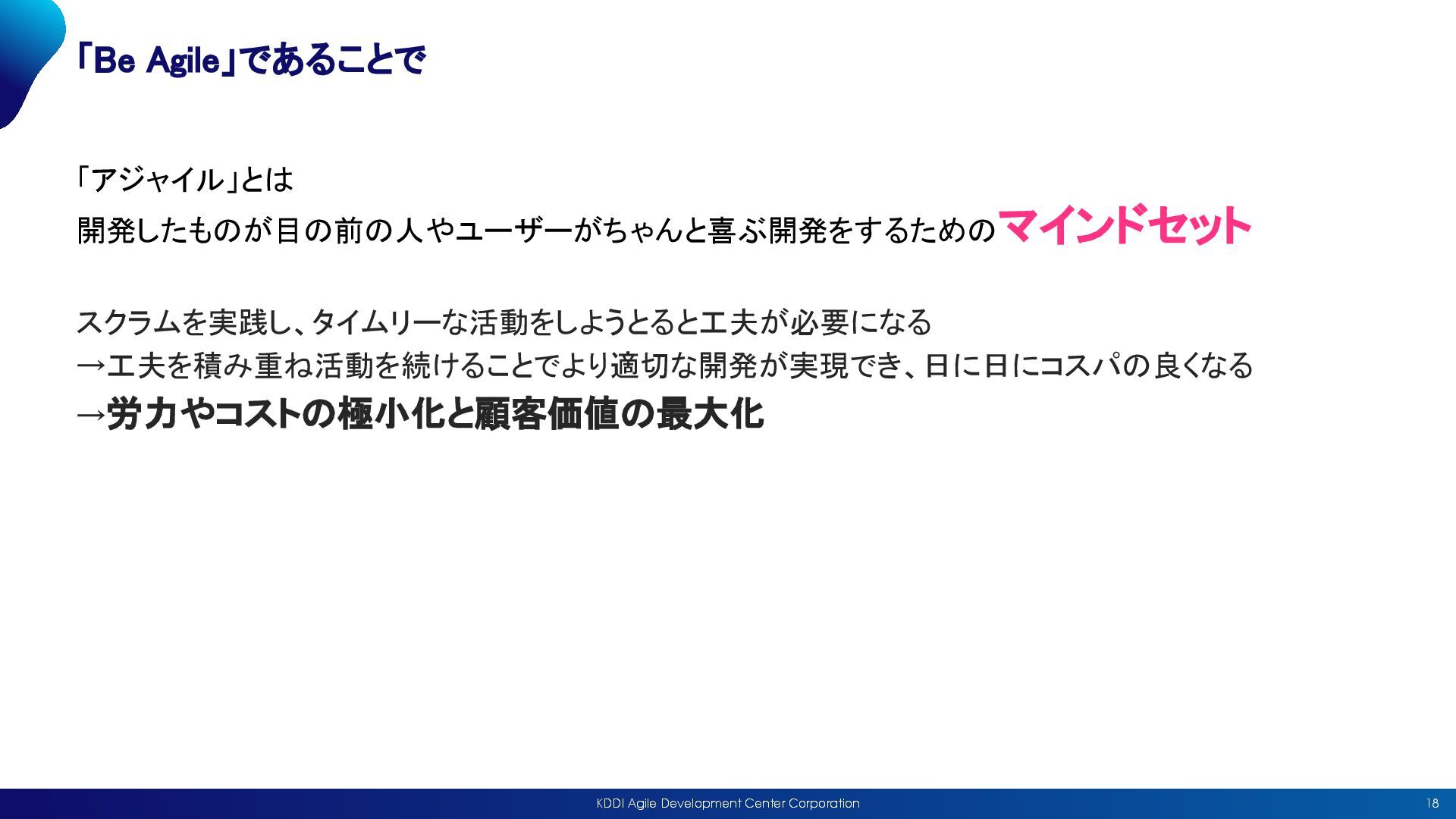 「Be Agile」であることで

「アジャイル」とは
開発したものが目の前の人やユーザーがちゃんと喜ぶ開発をするためのマインドセット

スクラムを実践し、タイムリーな活動をしようとると工夫が必要になる
→工夫を積み重ね活動を続けることでより適切な開発が実現でき、日に日にコスパの良くなる
→労力やコストの極小化と顧客価値の最大化

KDDI Agile Development Center Corporation

18